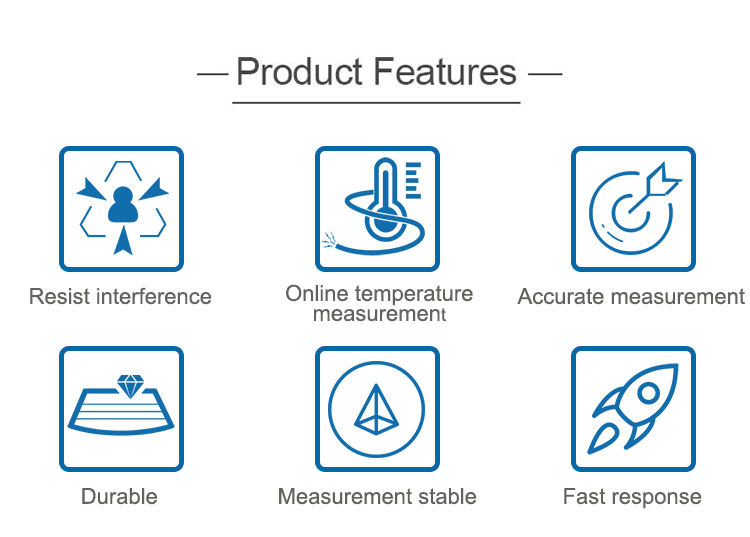 — Product Features —

Resist interference

Online temperature measurement

Accurate measurement

Durable

Measurement stable

Fast response